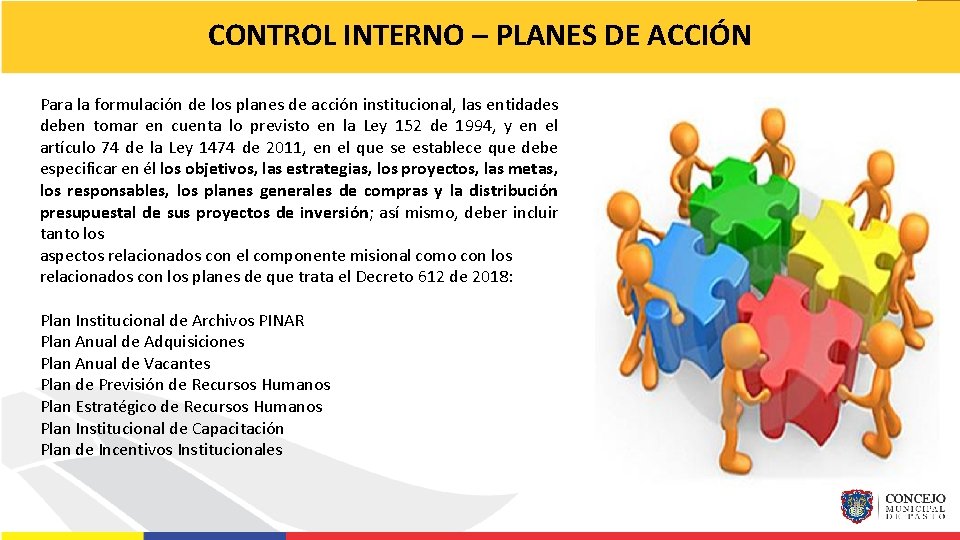 CONTROL INTERNO – PLANES DE ACCIÓN

Para la formulación de los planes de acción institucional, las entidades deben tomar en cuenta lo previsto en la Ley 152 de 1994, y en el artículo 74 de la Ley 1474 de 2011, en el que se establece que debe especificar en él los objetivos, las estrategias, los proyectos, las metas, los responsables, los planes generales de compras y la distribución presupuestal de sus proyectos de inversión; así mismo, deber incluir tanto los
aspectos relacionados con el componente misional como con los relacionados con los planes de que trata el Decreto 612 de 2018:

Plan Institucional de Archivos PINAR
Plan Anual de Adquisiciones
Plan Anual de Vacantes
Plan de Previsión de Recursos Humanos
Plan Estratégico de Recursos Humanos
Plan Institucional de Capacitación
Plan de Incentivos Institucionales

CONCEJO MUNICIPAL DE PASTO